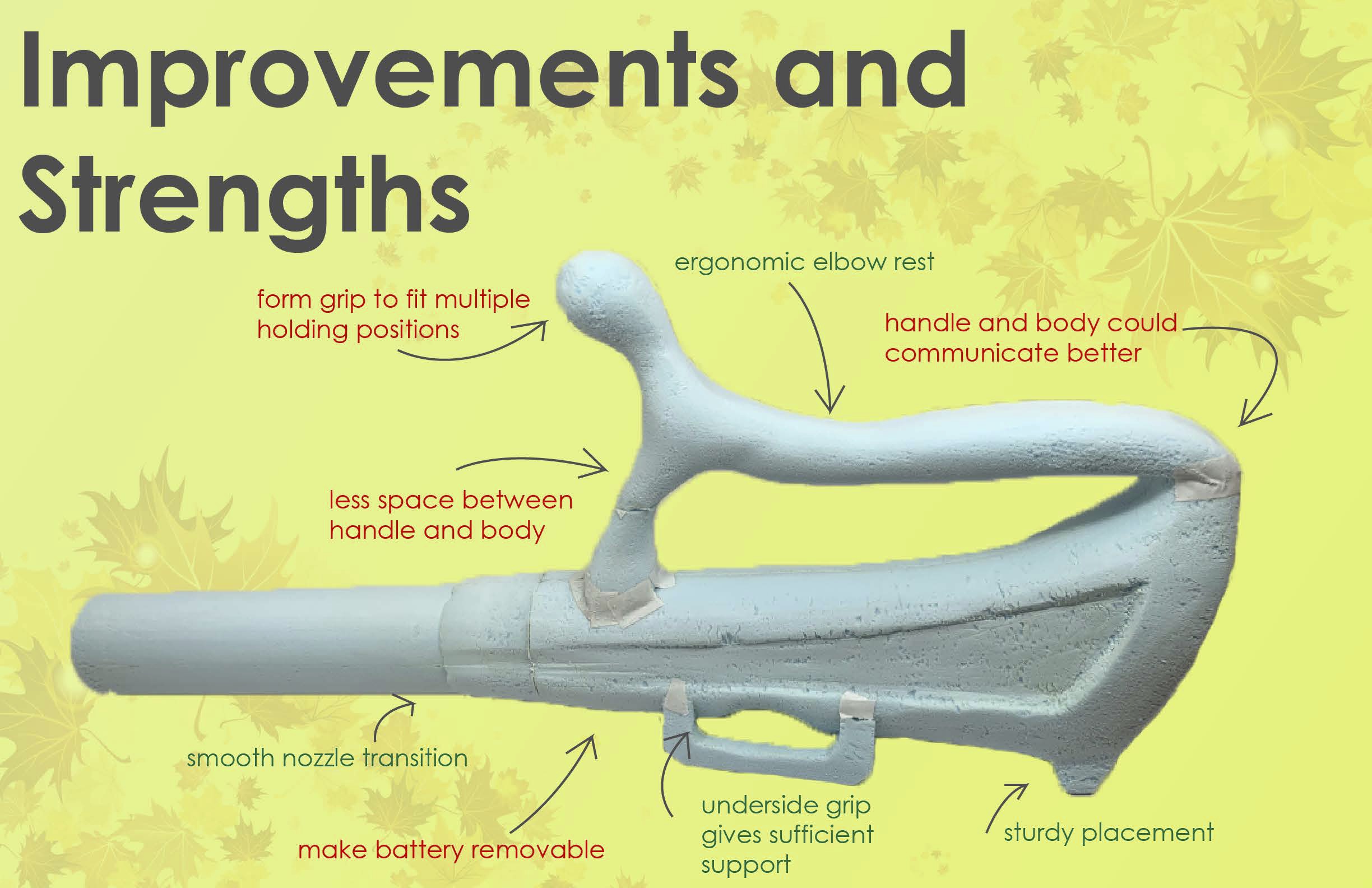 Improvements and Strengths

ergonomic elbow rest

form grip to fit multiple holding positions

handle and body could communicate better

less space between handle and body

smooth nozzle transition

make battery removable

underside grip gives sufficient support

sturdy placement